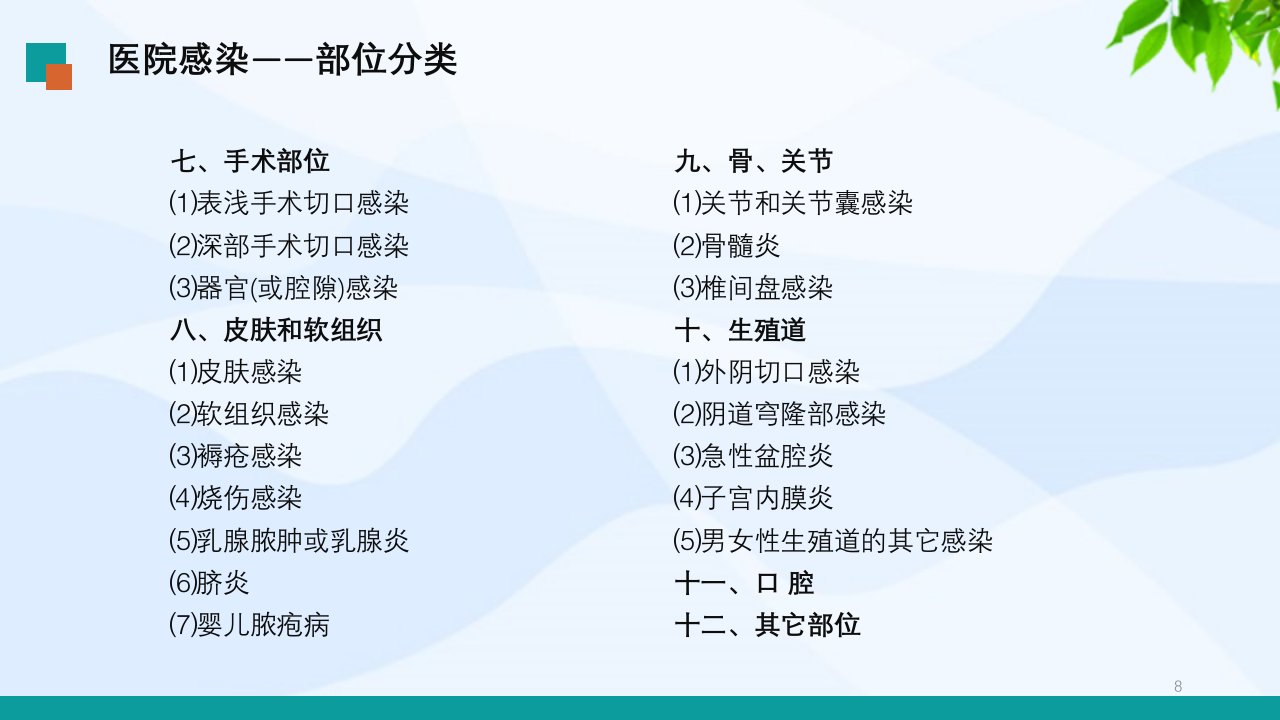 医院感染——部位分类

七、手术部位
⑴表浅手术切口感染
⑵深部手术切口感染
⑶器官(或腔隙)感染
八、皮肤和软组织
⑴皮肤感染
⑵软组织感染
⑶褥疮感染
⑷烧伤感染
⑸乳腺脓肿或乳腺炎
⑹脐炎
⑺婴儿脓疱病

九、骨、关节
⑴关节和关节囊感染
⑵骨髓炎
⑶椎间盘感染
十、生殖道
⑴外阴切口感染
⑵阴道穹隆部感染
⑶急性盆腔炎
⑷子宫内膜炎
⑸男女性生殖道的其它感染
十一、口 腔
十二、其它部位

8